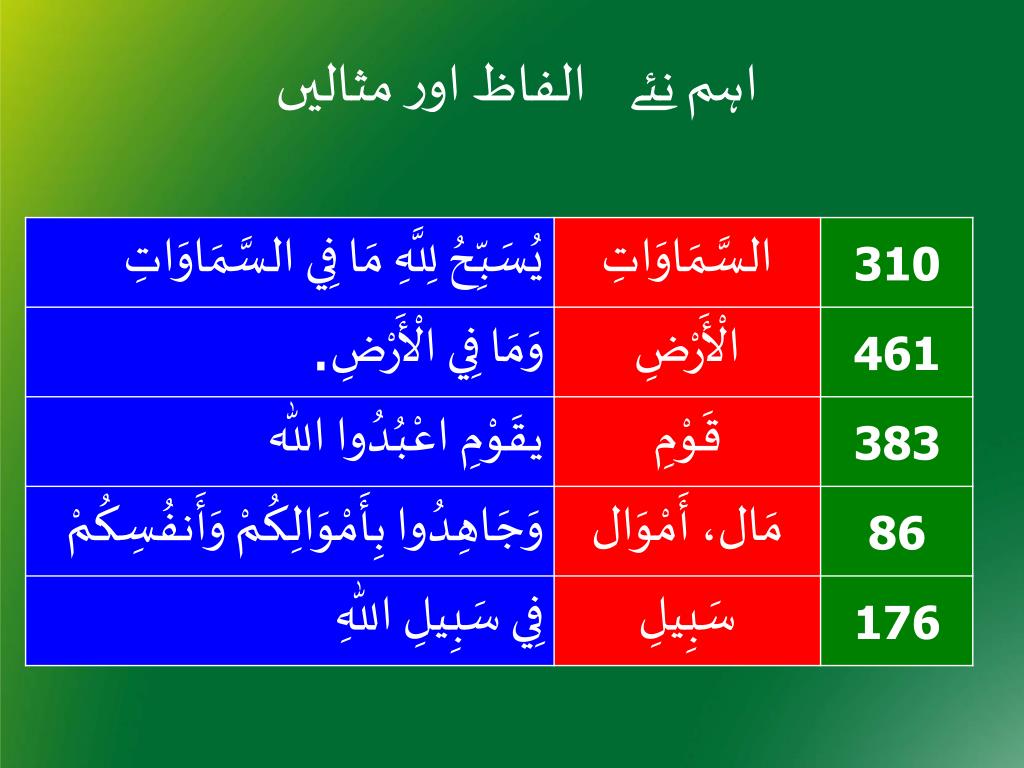 اہم نئے الفاظ اور مثالیں

| يُسَبِّحُ لِلَّهِ مَا فِي السَّمَاوَاتِ | السَّمَاوَاتِ | 310 |
|---|---|---|
| وَمَا فِي الْأَرْضِ. | الْأَرْضِ | 461 |
| يقَوْمِ اعْبُدُوا اللّٰه | قَوْمِ | 383 |
| وَجَاهِدُوا بِأَمْوَالِكُمْ وَأَنفُسِكُمْ | مَال، أَمْوَال | 86 |
| فِي سَبِيلِ اللّٰهِ | سَبِيلِ | 176 |